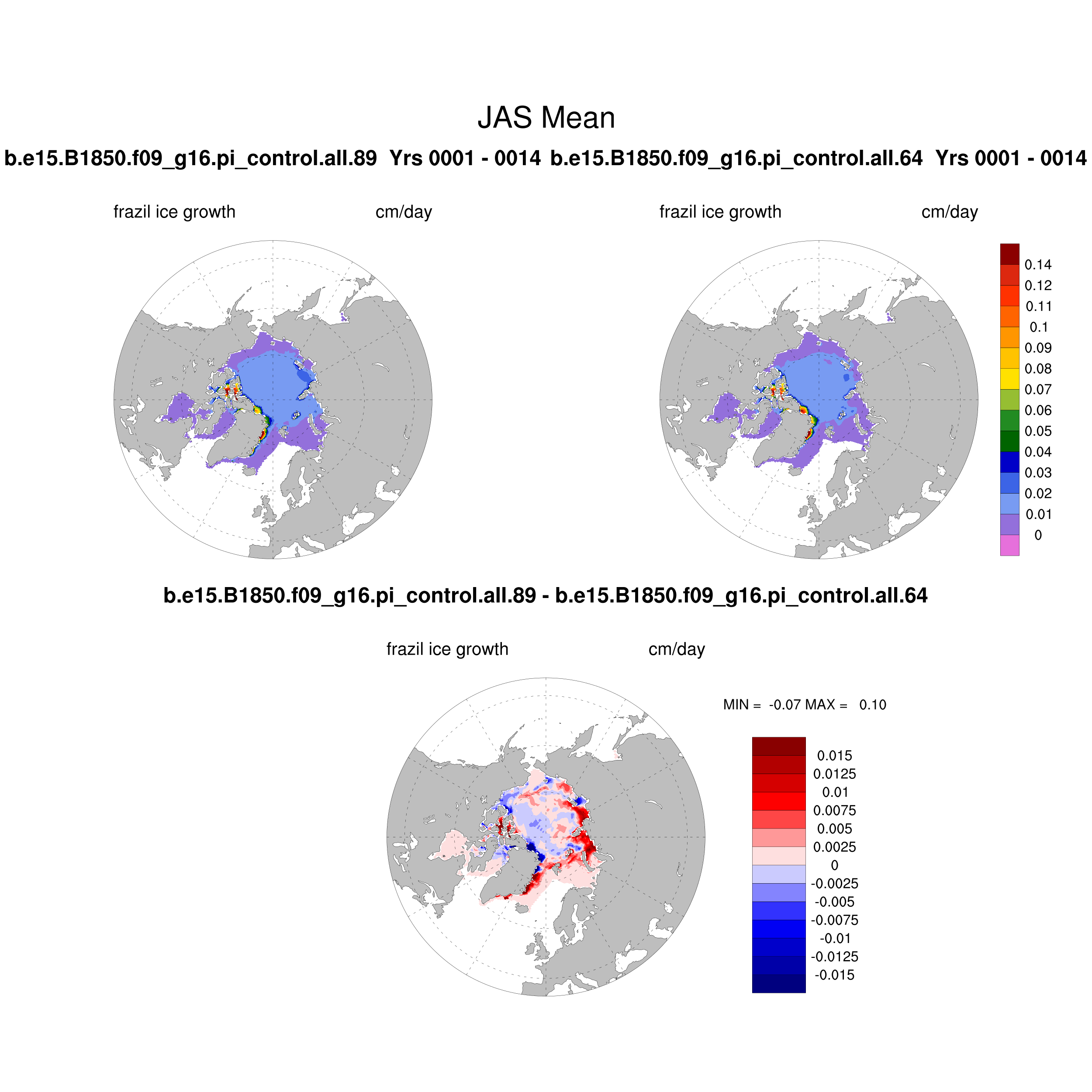 JAS Mean

b.e15.B1850.f09_g16.pi_control.all.89 Yrs 0001 - 0014

frazil ice growth cm/day

b.e15.B1850.f09_g16.pi_control.all.64 Yrs 0001 - 0014

frazil ice growth cm/day

0.14
0.12
0.11
0.1
0.09
0.08
0.07
0.06
0.05
0.04
0.03
0.02
0.01
0

b.e15.B1850.f09_g16.pi_control.all.89 - b.e15.B1850.f09_g16.pi_control.all.64

frazil ice growth cm/day

MIN = -0.07 MAX = 0.10

0.015
0.0125
0.01
0.0075
0.005
0.0025
0
-0.0025
-0.005
-0.0075
-0.01
-0.0125
-0.015